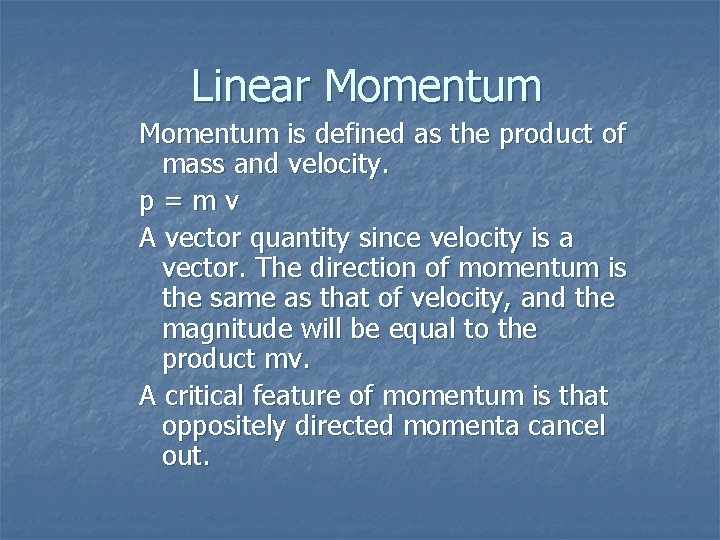 Linear Momentum

Momentum is defined as the product of mass and velocity.

$p = m v$

A vector quantity since velocity is a vector. The direction of momentum is the same as that of velocity, and the magnitude will be equal to the product mv.

A critical feature of momentum is that oppositely directed momenta cancel out.